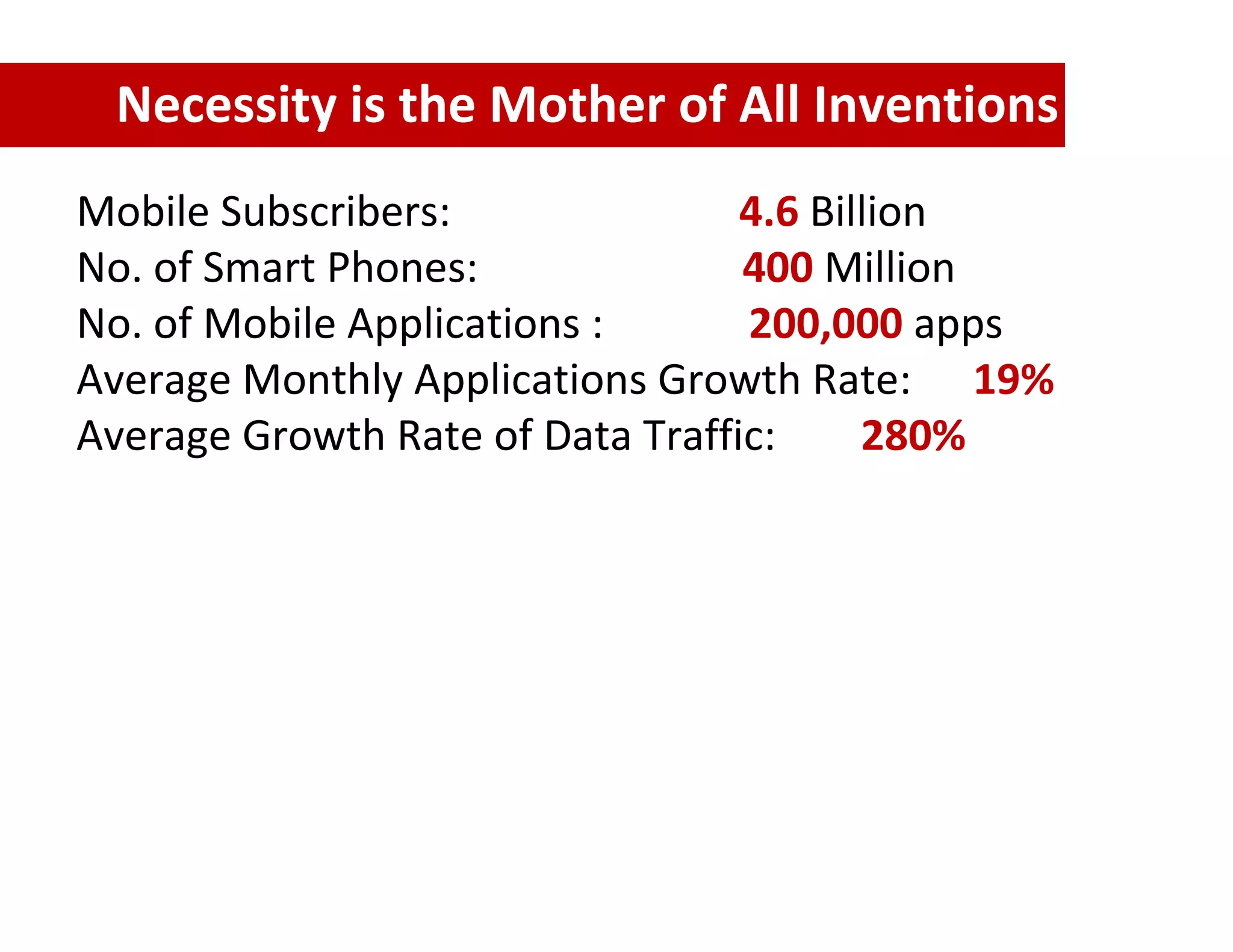 Necessity is the Mother of All Inventions

Mobile Subscribers: 4.6 Billion
No. of Smart Phones: 400 Million
No. of Mobile Applications : 200,000 apps
Average Monthly Applications Growth Rate: 19%
Average Growth Rate of Data Traffic: 280%